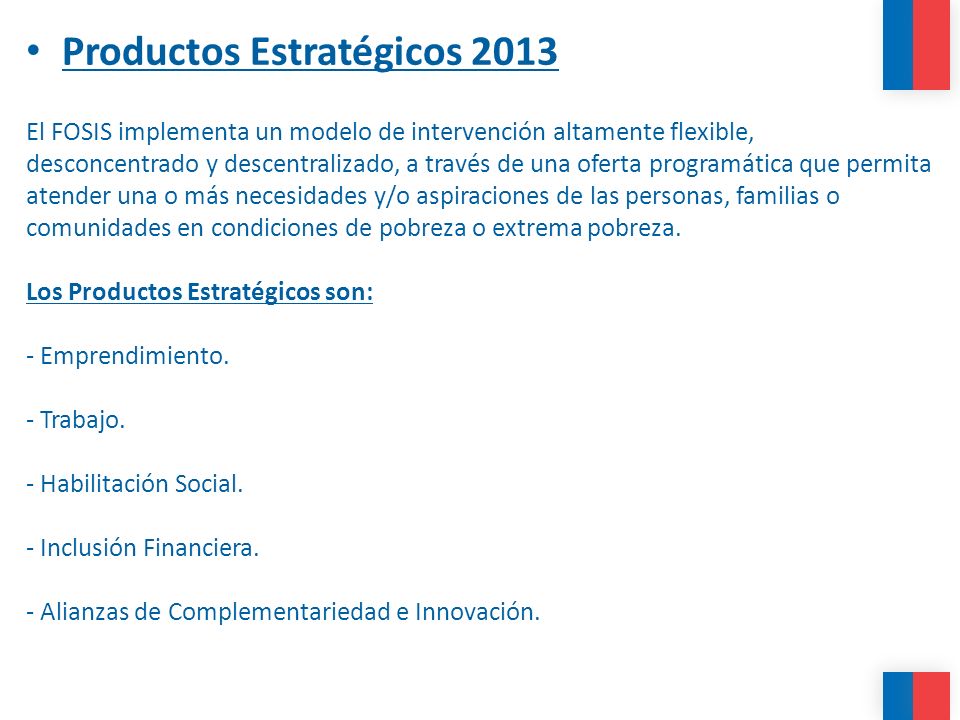 • Productos Estratégicos 2013

El FOSIS implementa un modelo de intervención altamente flexible, desconcentrado y descentralizado, a través de una oferta programática que permita atender una o más necesidades y/o aspiraciones de las personas, familias o comunidades en condiciones de pobreza o extrema pobreza.

Los Productos Estratégicos son:

- Emprendimiento.

- Trabajo.

- Habilitación Social.

- Inclusión Financiera.

- Alianzas de Complementariedad e Innovación.